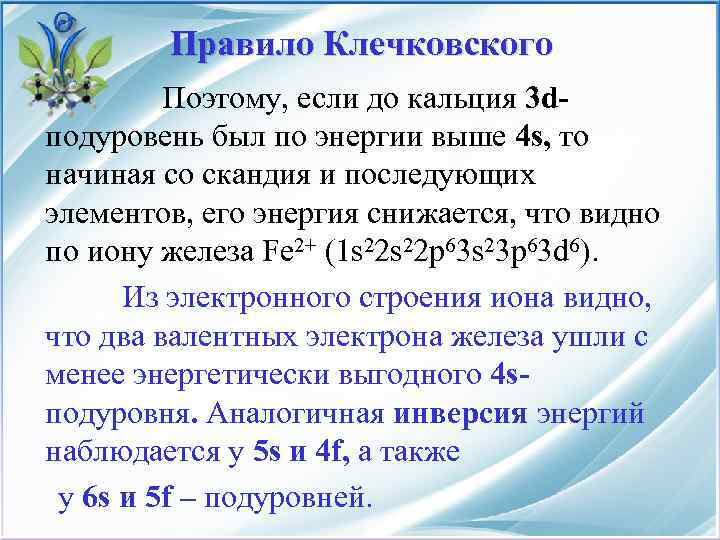 Правило Клечковского

Поэтому, если до кальция 3d-подуровень был по энергии выше 4s, то начиная со скандия и последующих элементов, его энергия снижается, что видно по иону железа $Fe^{2+}$ ($1s^22s^22p^63s^23p^63d^6$).

Из электронного строения иона видно, что два валентных электрона железа ушли с менее энергетически выгодного 4s-подуровня. Аналогичная инверсия энергий наблюдается у 5s и 4f, а также у 6s и 5f – подуровней.